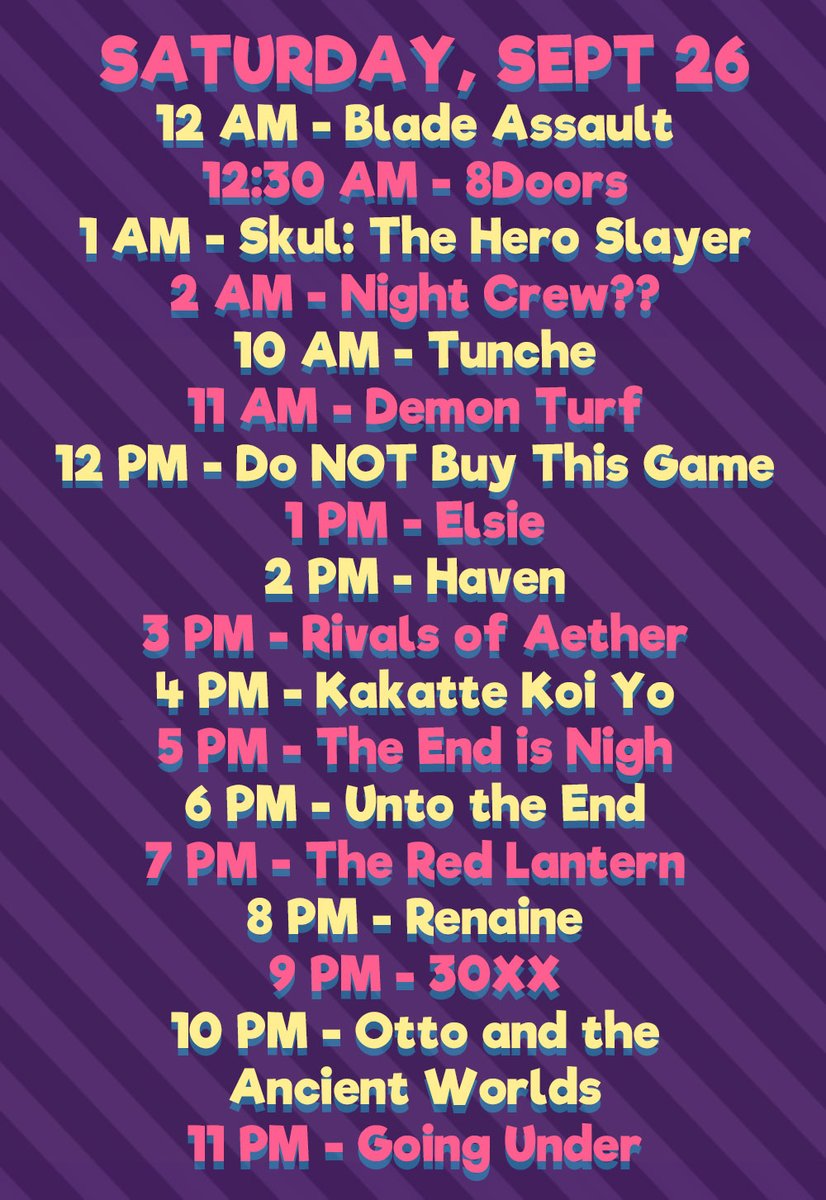 SATURDAY, SEPT 26
12 AM - Blade Assault
12:30 AM - 8Doors
1 AM - Skul: The Hero Slayer
2 AM - Night Crew??
10 AM - Tunche
11 AM - Demon Turf
12 PM - Do NOT Buy This Game
1 PM - Elsie
2 PM - Haven
3 PM - Rivals of Aether
4 PM - Kakatte Koi Yo
5 PM - The End is Nigh
6 PM - Unto the End
7 PM - The Red Lantern
8 PM - Renaine
9 PM - 30XX
10 PM - Otto and the Ancient Worlds
11 PM - Going Under